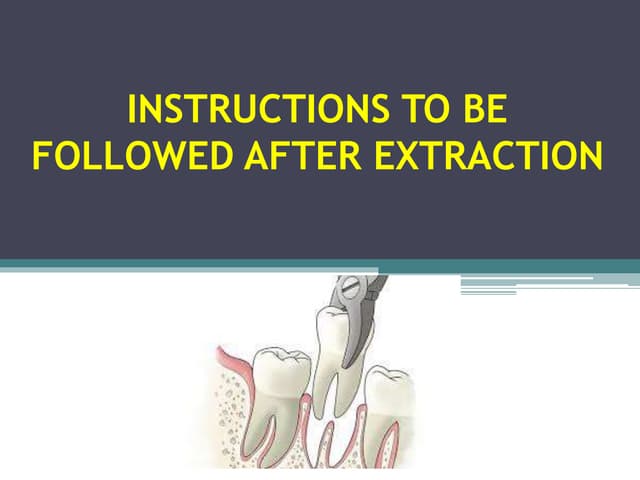 INSTRUCTIONS TO BE FOLLOWED AFTER EXTRACTION